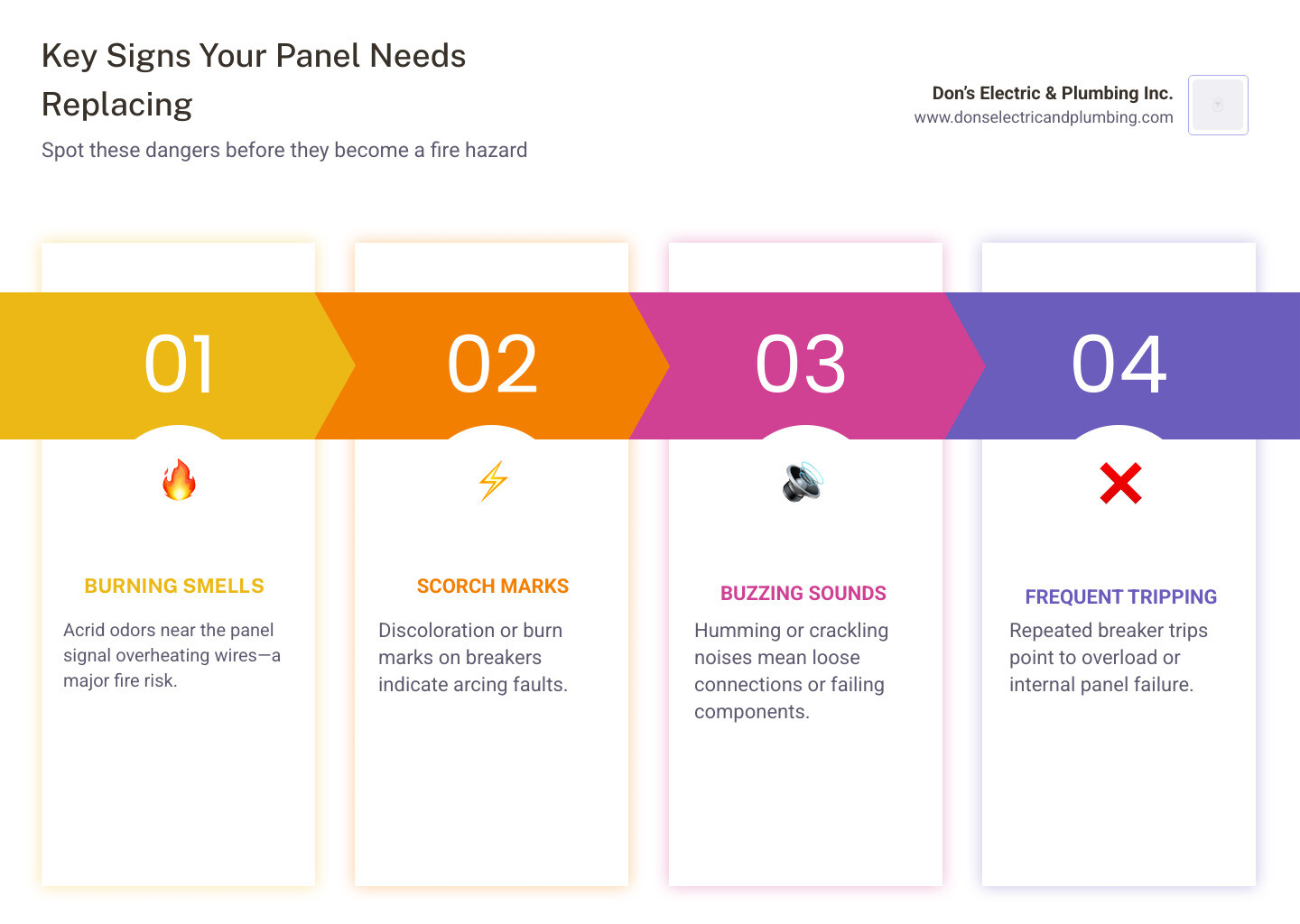 Key Signs Your Panel Needs Replacing

Spot these dangers before they become a fire hazard

Don's Electric & Plumbing Inc.
www.donselectricandplumbing.com

01

BURNING SMELLS

Acrid odors near the panel signal overheating wires—a major fire risk.

02

SCORCH MARKS

Discoloration or burn marks on breakers indicate arcing faults.

03

BUZZING SOUNDS

Humming or crackling noises mean loose connections or failing components.

04

FREQUENT TRIPPING

Repeated breaker trips point to overload or internal panel failure.